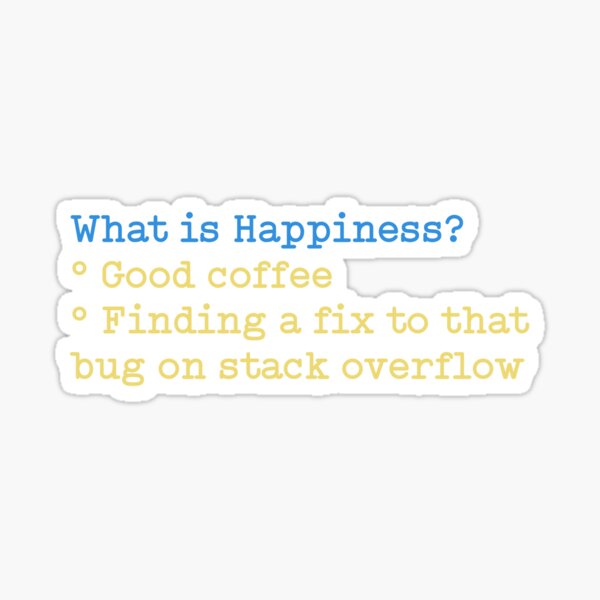 What is Happiness?
° Good coffee
° Finding a fix to that bug on stack overflow